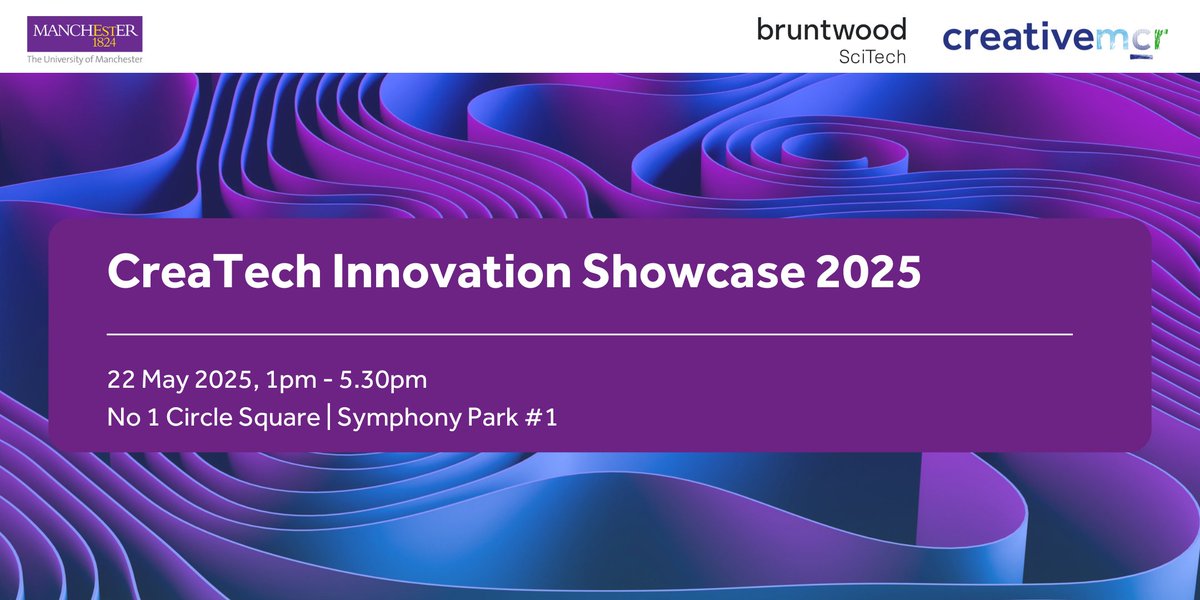 MANCHESTER
1824
The University of Manchester

bruntwood
SciTech

creativemcr

CreaTech Innovation Showcase 2025

22 May 2025, 1pm - 5.30pm
No 1 Circle Square | Symphony Park #1